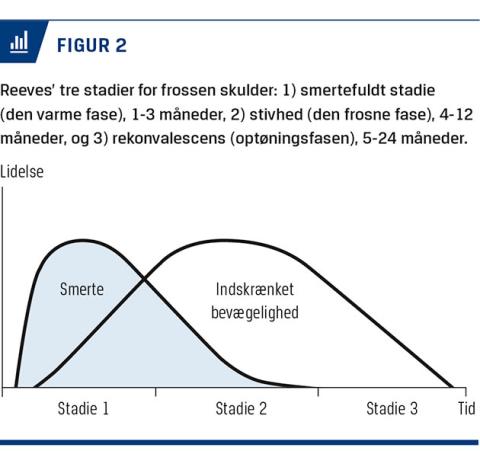 FIGUR 2

Reeves' tre stadier for frossen skulder: 1) smertefuldt stadie (den varme fase), 1-3 måneder, 2) stivhed (den frosne fase), 4-12 måneder, og 3) rekonvalescens (optøningsfasen), 5-24 måneder.

Lidelse

Smerte

Indskrænket bevægelighed

Stadie 1

Stadie 2

Stadie 3

Tid